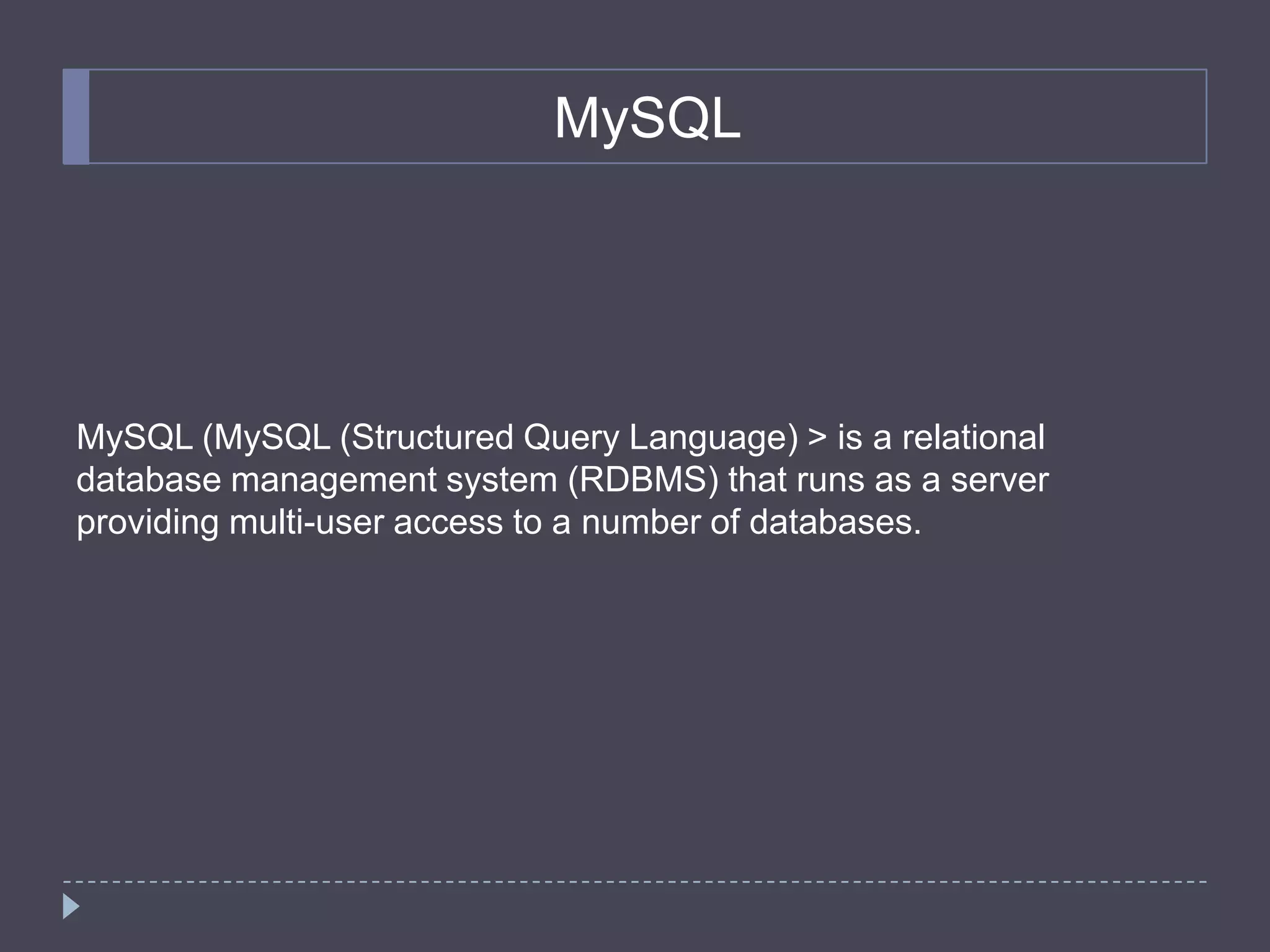 MySQL

MySQL (MySQL (Structured Query Language) > is a relational database management system (RDBMS) that runs as a server providing multi-user access to a number of databases.